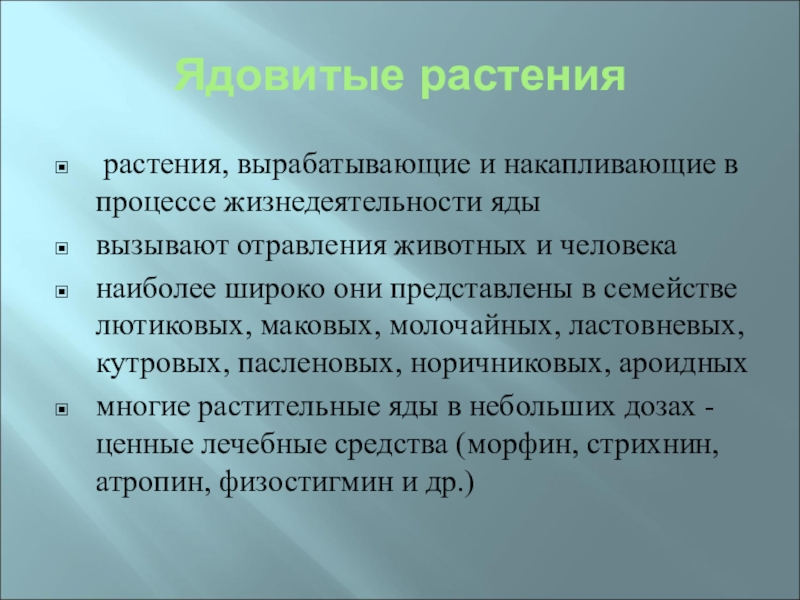 Ядовитые растения

растения, вырабатывающие и накапливающие в процессе жизнедеятельности яды

вызывают отравления животных и человека

наиболее широко они представлены в семействе лютиковых, маковых, молочайных, ластовневых, кутровых, пасленовых, норичниковых, ароидных

многие растительные яды в небольших дозах - ценные лечебные средства (морфин, стрихнин, атропин, физостигмин и др.)